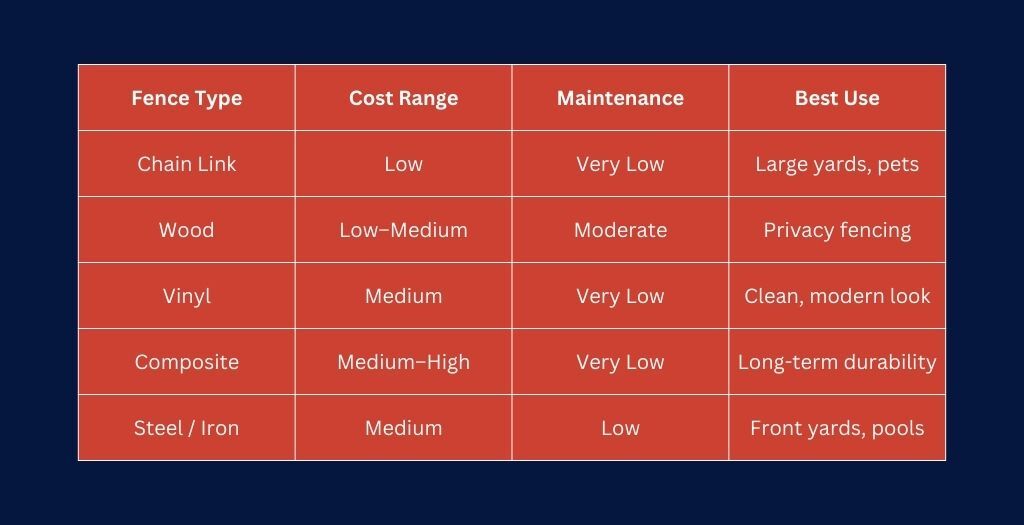 | Fence Type | Cost Range | Maintenance | Best Use |
|---|---|---|---|
| Chain Link | Low | Very Low | Large yards, pets |
| Wood | Low–Medium | Moderate | Privacy fencing |
| Vinyl | Medium | Very Low | Clean, modern look |
| Composite | Medium–High | Very Low | Long-term durability |
| Steel / Iron | Medium | Low | Front yards, pools |